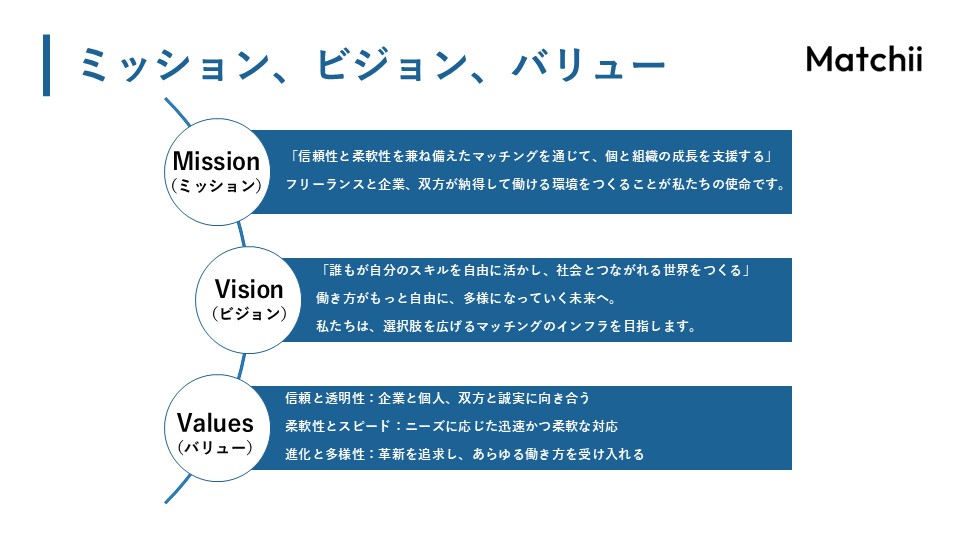 ミッション、ビジョン、バリュー

Matchii

Mission
(ミッション)

「信頼性と柔軟性を兼ね備えたマッチングを通じて、個と組織の成長を支援する」

フリーランスと企業、双方が納得して働ける環境をつくることが私たちの使命です。

Vision
(ビジョン)

「誰もが自分のスキルを自由に活かし、社会とつながれる世界をつくる」

働き方がもっと自由に、多様になっていく未来へ。

私たちは、選択肢を広げるマッチングのインフラを目指します。

Values
(バリュー)

信頼と透明性:企業と個人、双方と誠実に向き合う

柔軟性とスピード:ニーズに応じた迅速かつ柔軟な対応

進化と多様性:革新を追求し、あらゆる働き方を受け入れる